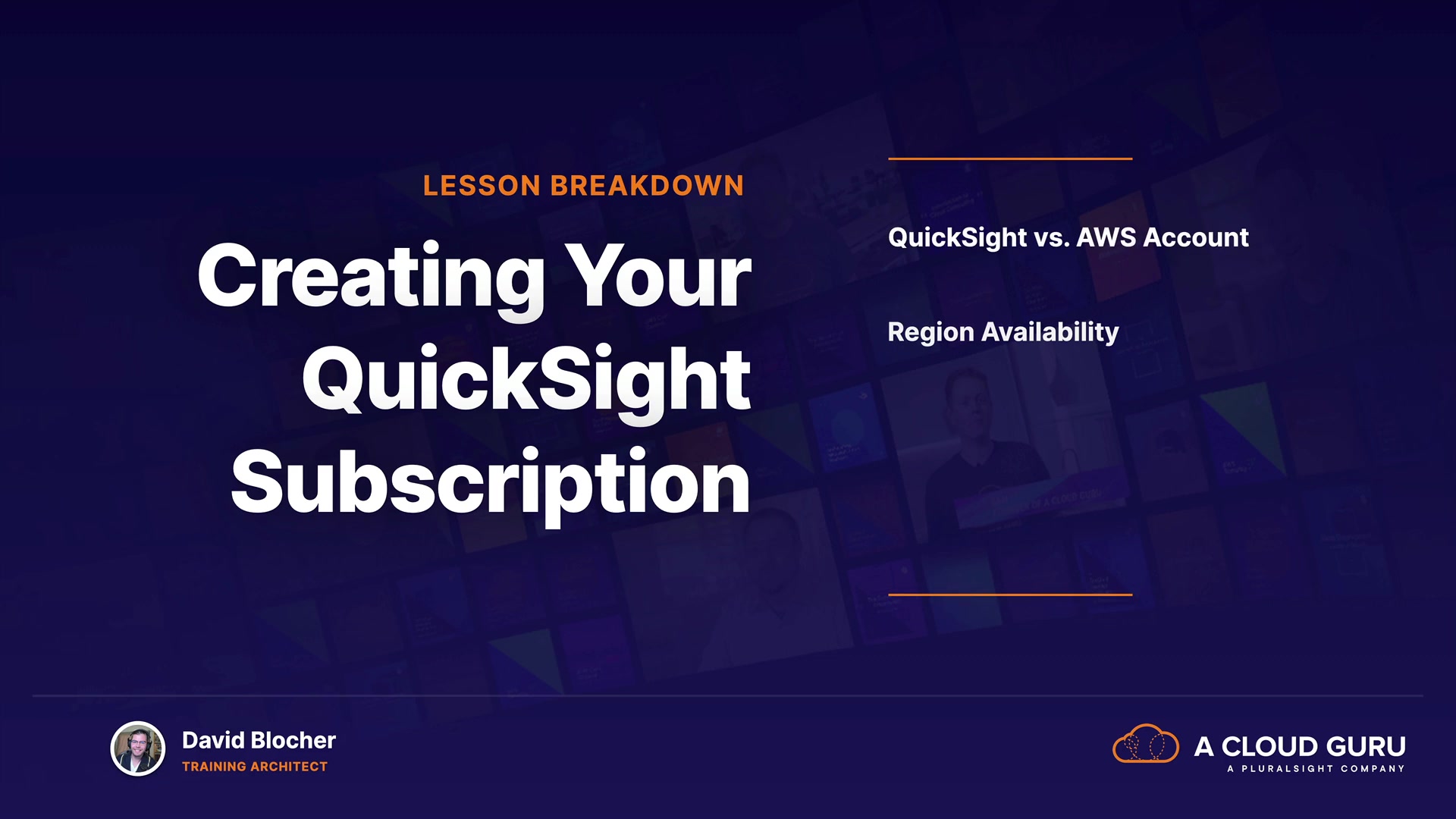 LESSON BREAKDOWN

Creating Your QuickSight Subscription

QuickSight vs. AWS Account

Region Availability

David Blocher
TRAINING ARCHITECT

A CLOUD GURU
A PLURALSIGHT COMPANY